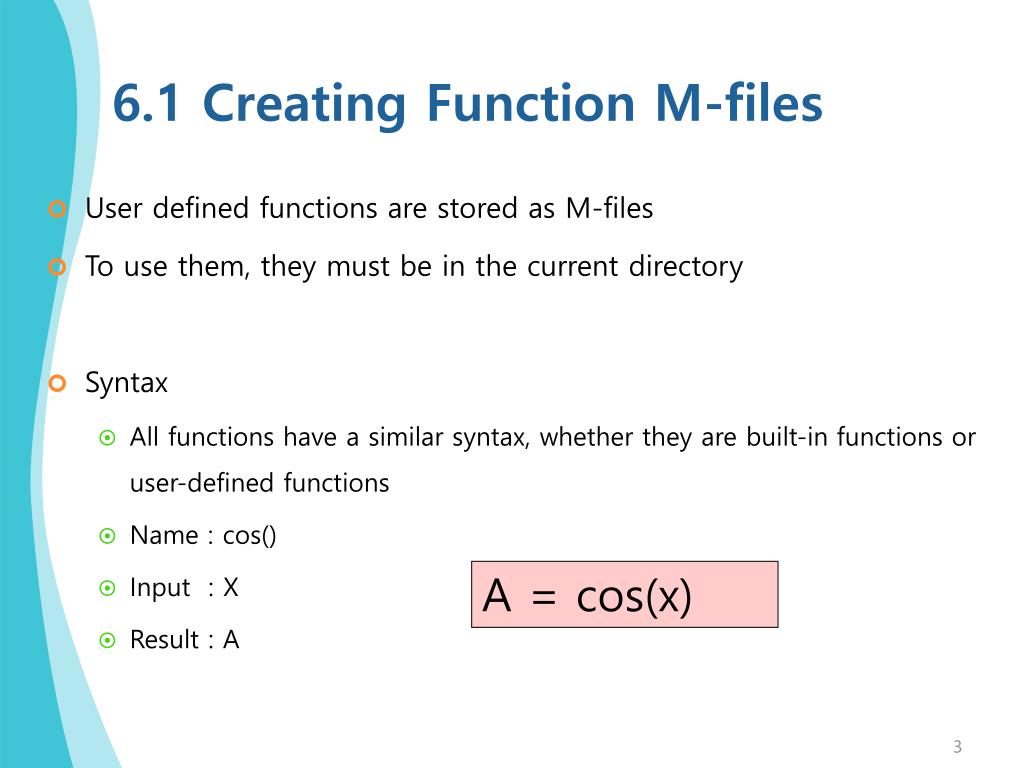 6.1 Creating Function M-files

User defined functions are stored as M-files

To use them, they must be in the current directory

Syntax

All functions have a similar syntax, whether they are built-in functions or user-defined functions

Name : cos()

Input : X

Result : A

A = cos(x)

3